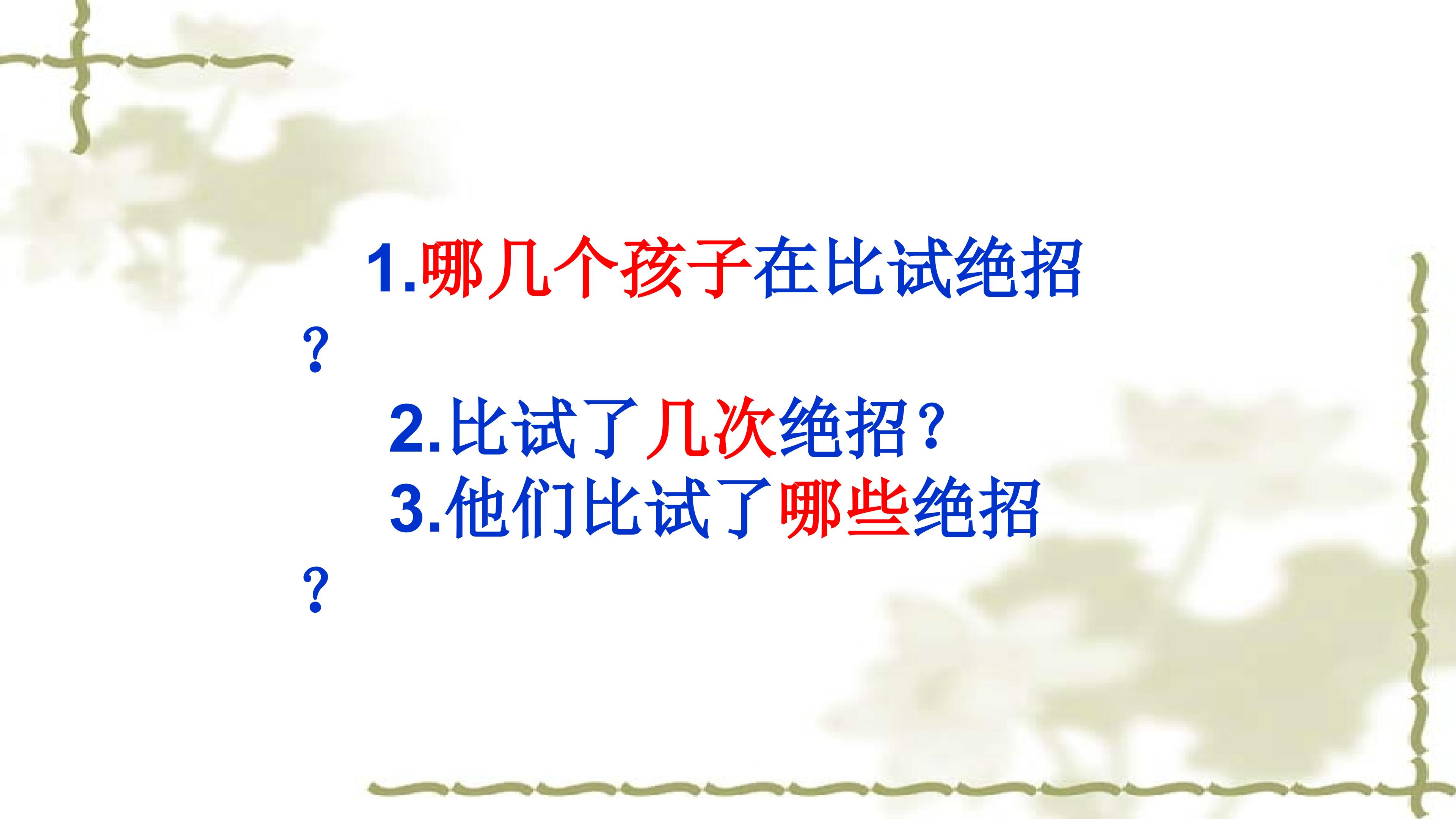 1.哪几个孩子在比试绝招？

2.比试了几次绝招？

3.他们比试了哪些绝招？